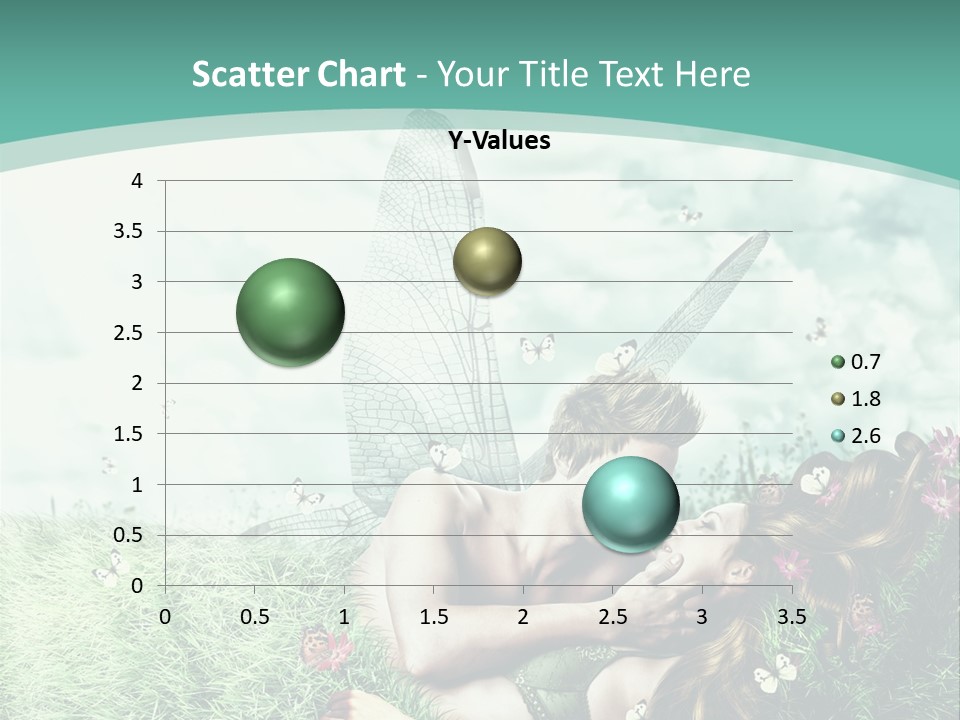 Scatter Chart - Your Title Text Here

Y-Values

4
3.5
3
2.5
2
1.5
1
0.5
0

0 0.5 1 1.5 2 2.5 3 3.5

0.7
1.8
2.6